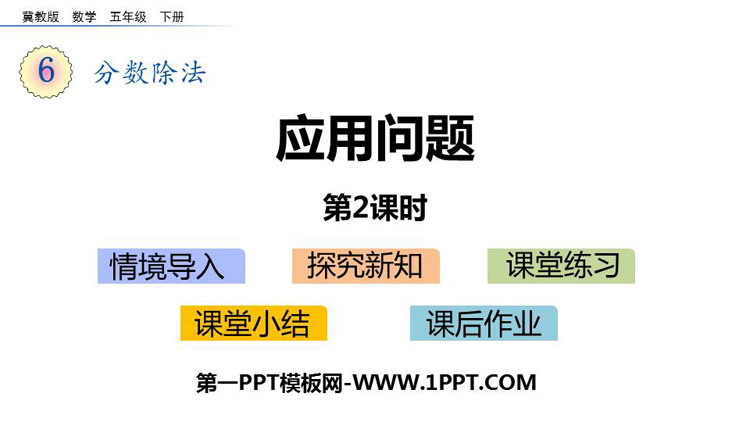 冀教版 数学 五年级 下册

6 分数除法

应用问题

第2课时

情境导入 探究新知 课堂练习

课堂小结 课后作业

第一PPT模板网-WWW.1PPT.COM